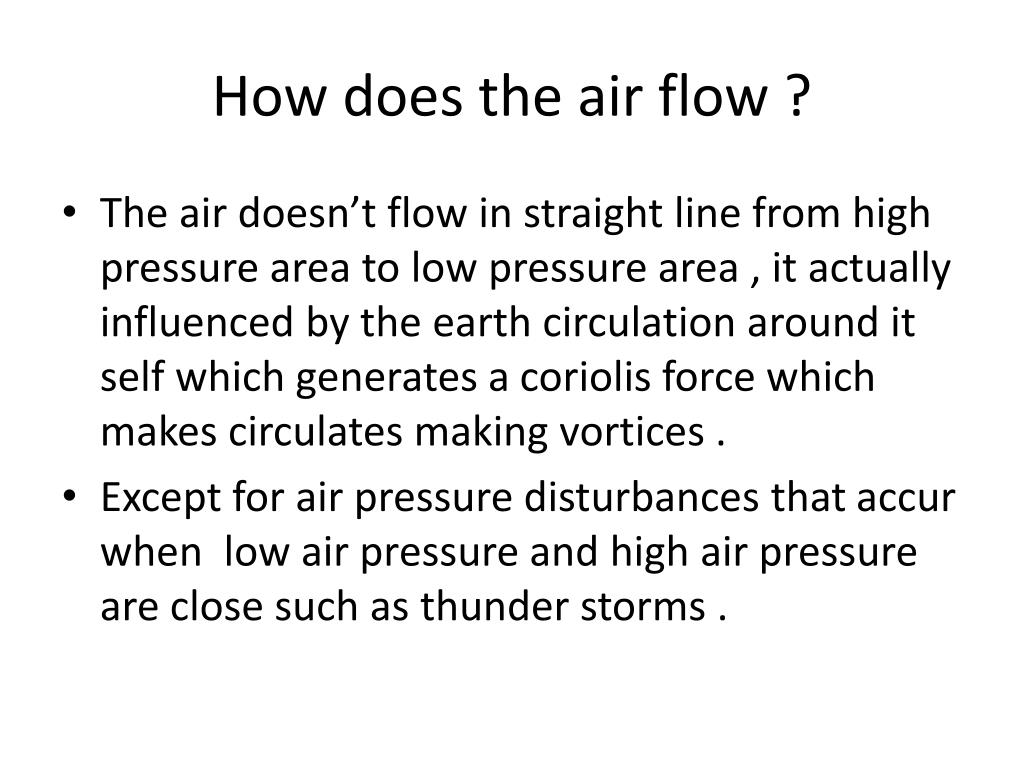 How does the air flow ?

• The air doesn’t flow in straight line from high pressure area to low pressure area , it actually influenced by the earth circulation around it self which generates a coriolis force which makes circulates making vortices .
• Except for air pressure disturbances that accur when low air pressure and high air pressure are close such as thunder storms .